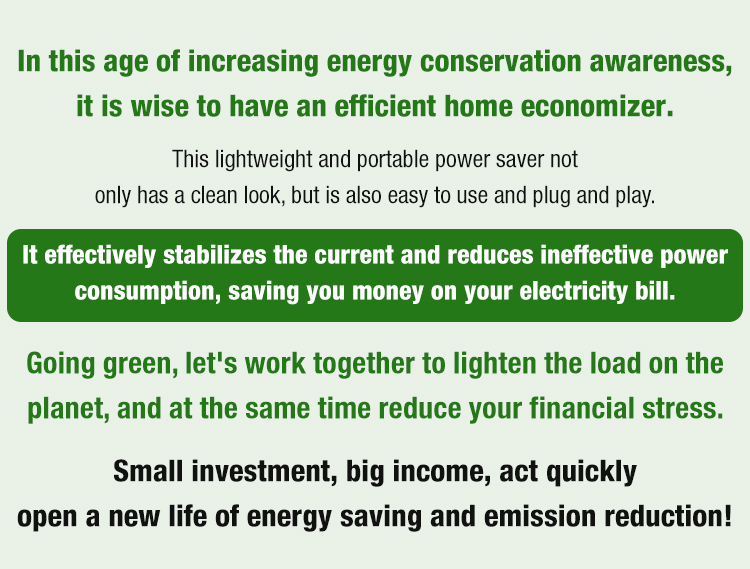 In this age of increasing energy conservation awareness, it is wise to have an efficient home economizer.

This lightweight and portable power saver not only has a clean look, but is also easy to use and plug and play.

It effectively stabilizes the current and reduces ineffective power consumption, saving you money on your electricity bill.

Going green, let's work together to lighten the load on the planet, and at the same time reduce your financial stress.

Small investment, big income, act quickly
open a new life of energy saving and emission reduction!